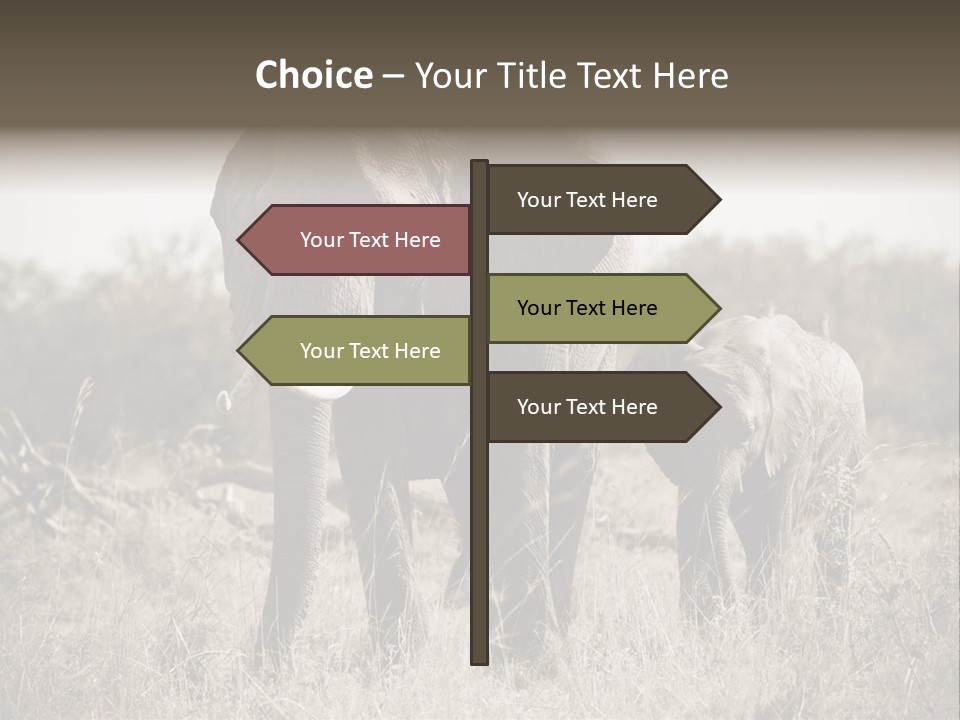 Choice – Your Title Text Here

Your Text Here

Your Text Here

Your Text Here

Your Text Here

Your Text Here